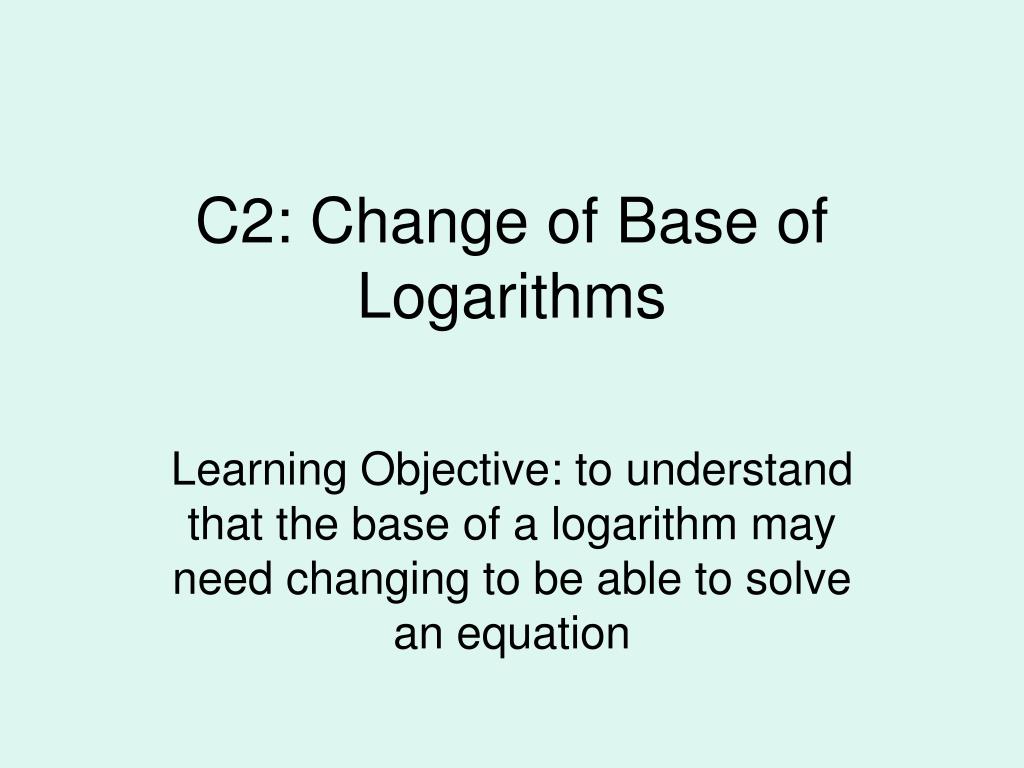 C2: Change of Base of Logarithms

Learning Objective: to understand that the base of a logarithm may need changing to be able to solve an equation